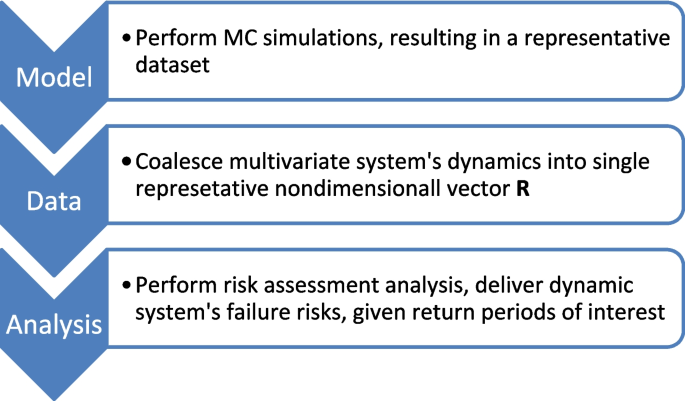 Model

• Perform MC simulations, resulting in a representative dataset

Data

• Coalesce multivariate system's dynamics into single represetative nondimensionall vector **R**

Analysis

• Perform risk assessment analysis, deliver dynamic system's failure risks, given return periods of interest